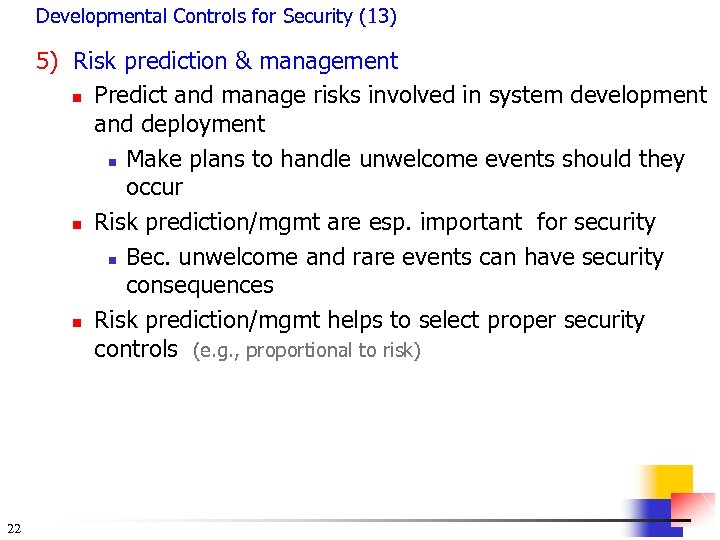 Developmental Controls for Security (13)

5) Risk prediction & management

- Predict and manage risks involved in system development and deployment
  - Make plans to handle unwelcome events should they occur
- Risk prediction/mgmt are esp. important for security
  - Bec. unwelcome and rare events can have security consequences
- Risk prediction/mgmt helps to select proper security controls (e.g., proportional to risk)

22